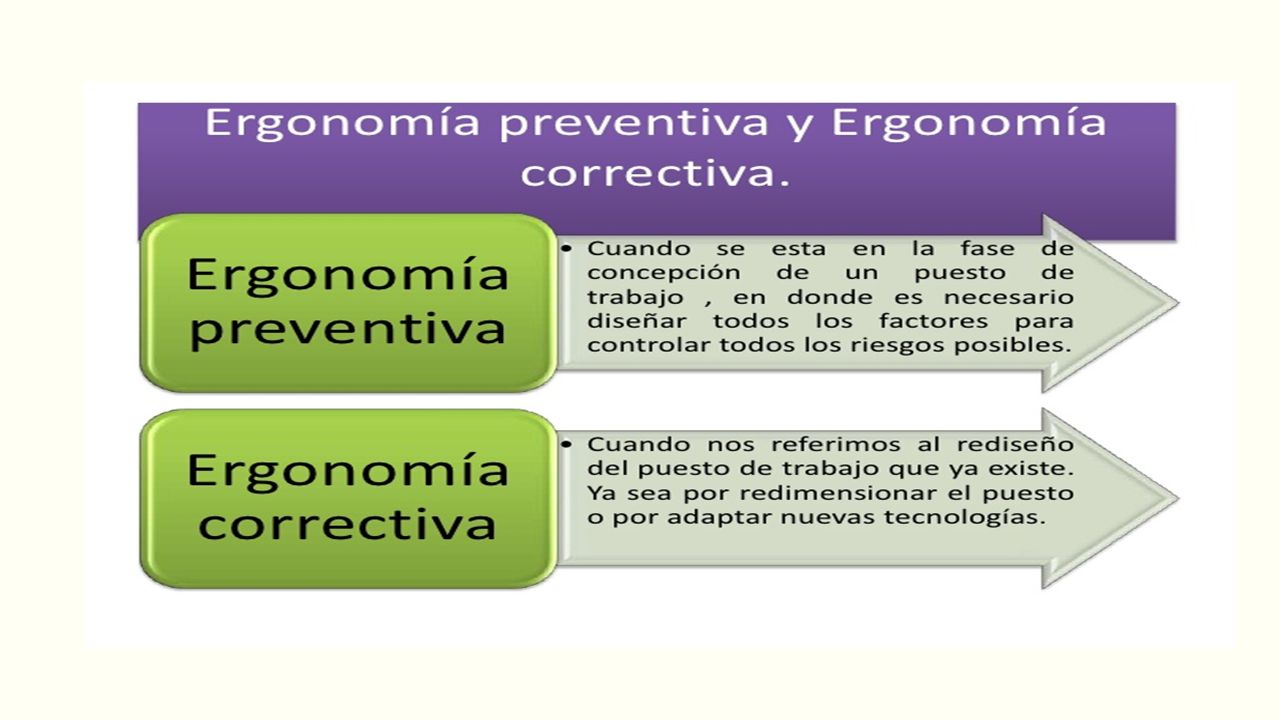 Ergonomía preventiva y Ergonomía correctiva.

Ergonomía preventiva

• Cuando se esta en la fase de concepción de un puesto de trabajo , en donde es necesario diseñar todos los factores para controlar todos los riesgos posibles.

Ergonomía correctiva

• Cuando nos referimos al rediseño del puesto de trabajo que ya existe. Ya sea por redimensionar el puesto o por adaptar nuevas tecnologías.